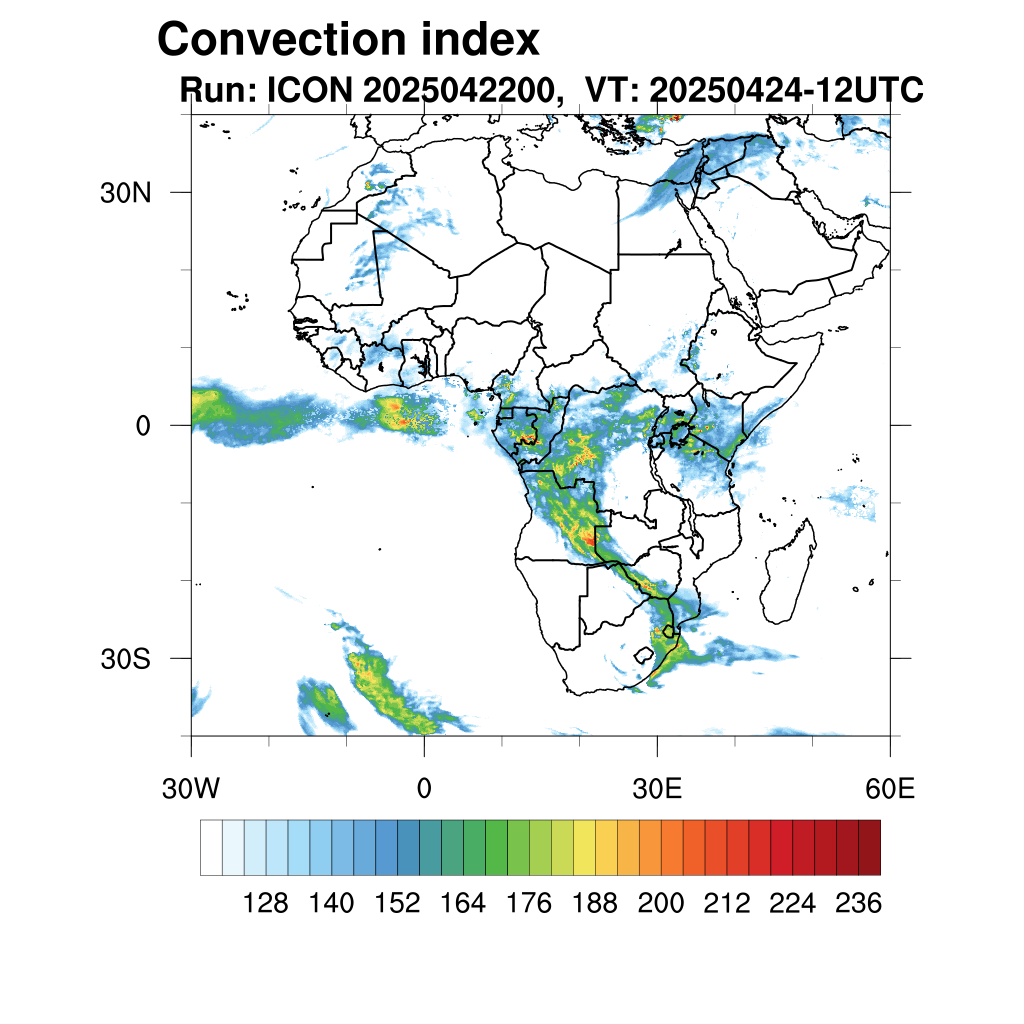 Convection index
Run: ICON 2025042200, VT: 20250424-12UTC

30N
0
30S

30W
0
30E
60E

128 140 152 164 176 188 200 212 224 236